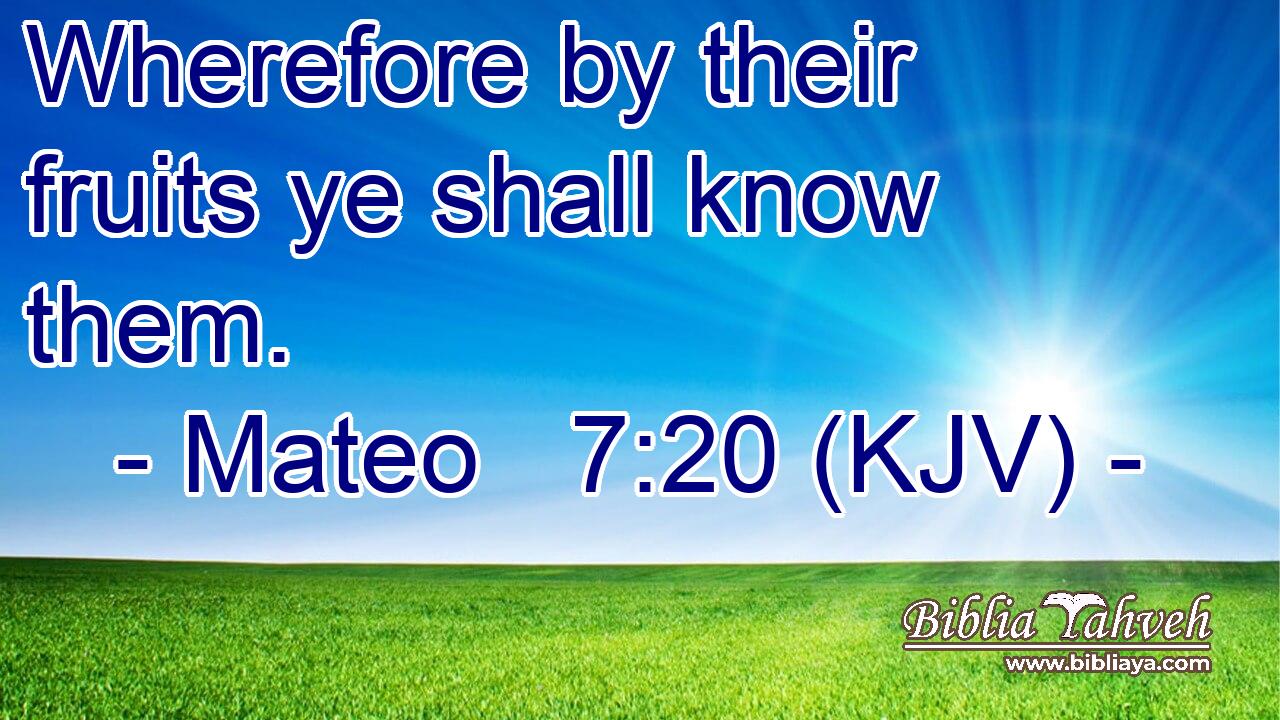 Wherefore by their fruits ye shall know them.
- Mateo 7:20 (KJV) -

Biblia Yahveh
www.bibliaya.com